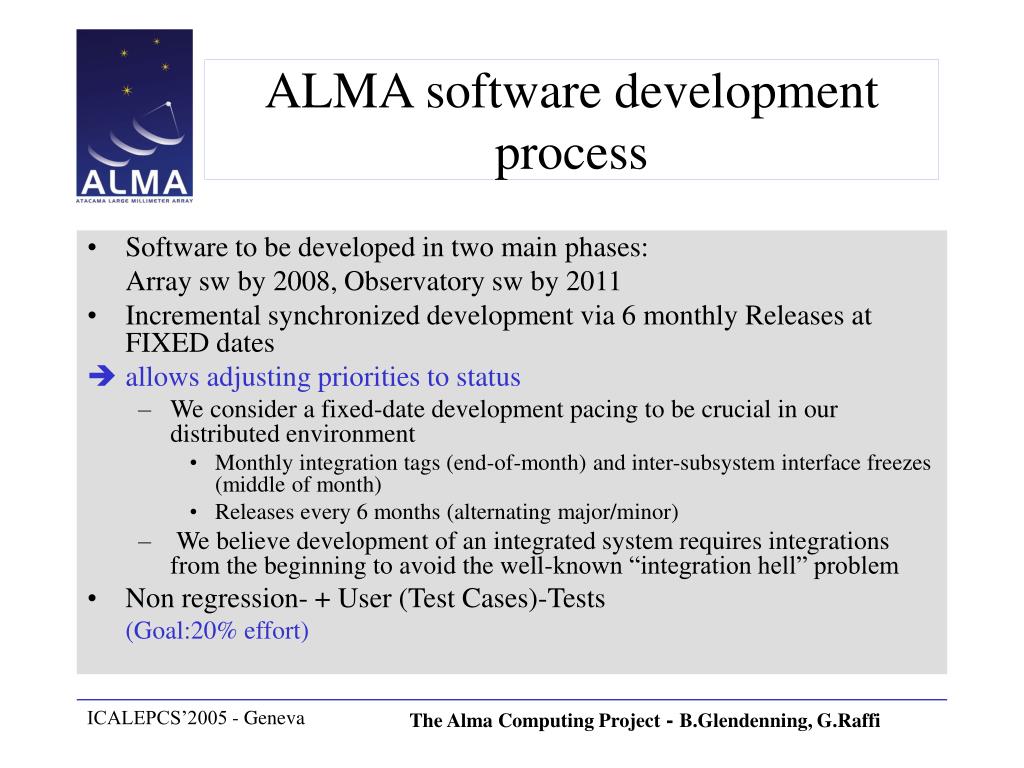 ALMA
ATACAMA LARGE MILLIMETER ARRAY

ALMA software development process

• Software to be developed in two main phases:
Array sw by 2008, Observatory sw by 2011
• Incremental synchronized development via 6 monthly Releases at FIXED dates
➔ allows adjusting priorities to status
– We consider a fixed-date development pacing to be crucial in our distributed environment
• Monthly integration tags (end-of-month) and inter-subsystem interface freezes (middle of month)
• Releases every 6 months (alternating major/minor)
– We believe development of an integrated system requires integrations from the beginning to avoid the well-known “integration hell” problem
• Non regression- + User (Test Cases)-Tests
(Goal:20% effort)

ICALEPCS’2005 - Geneva

The Alma Computing Project - B.Glendenning, G.Raffi